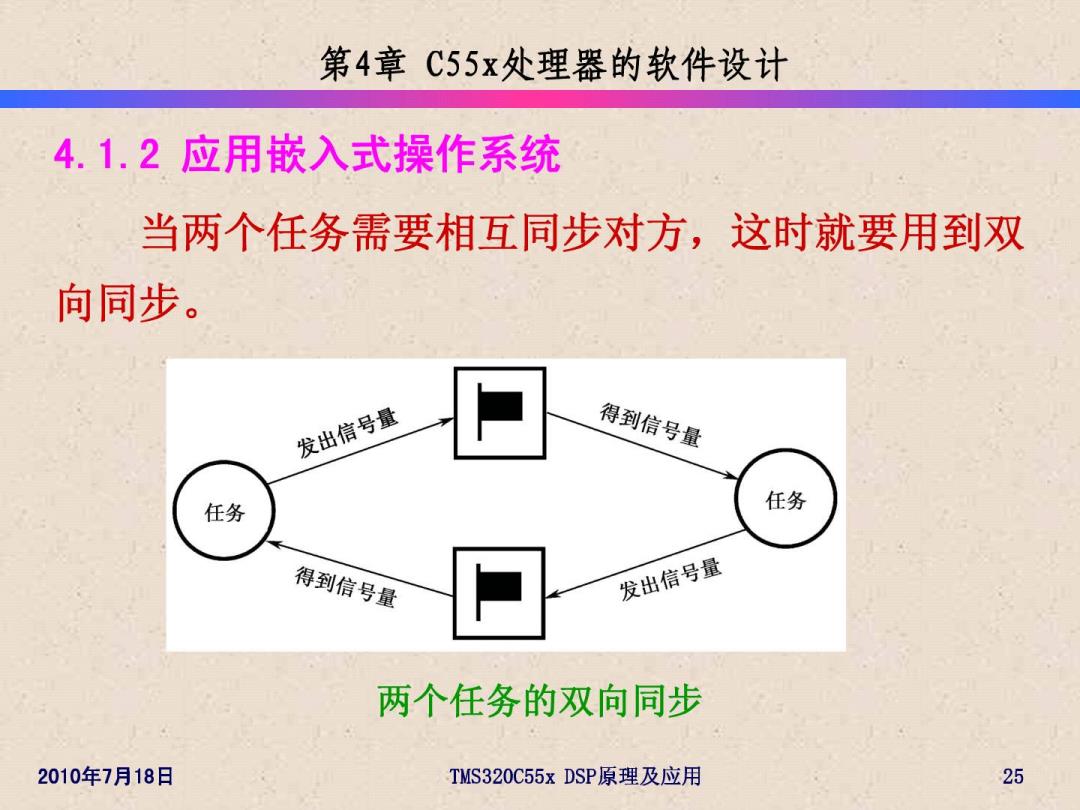 第4章 C55x处理器的软件设计

4.1.2 应用嵌入式操作系统

当两个任务需要相互同步对方，这时就要用到双向同步。

发出信号量

得到信号量

任务

任务

得到信号量

发出信号量

两个任务的双向同步

2010年7月18日

TMS320C55x DSP原理及应用

25